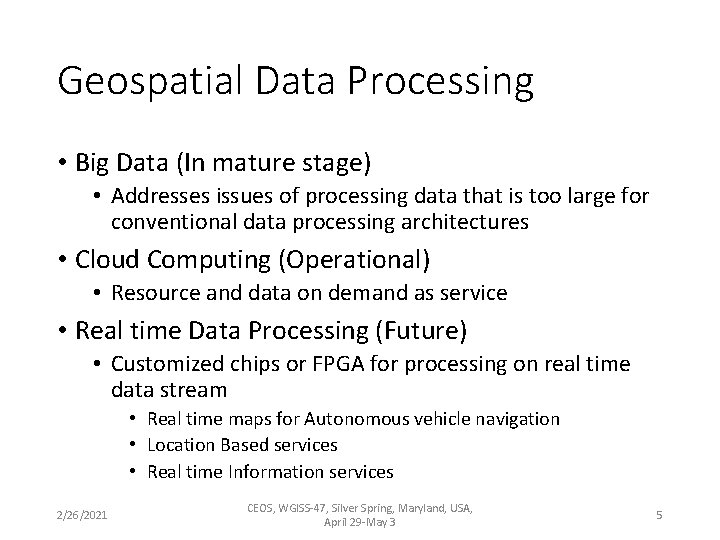 Geospatial Data Processing

• Big Data (In mature stage)
  • Addresses issues of processing data that is too large for conventional data processing architectures
• Cloud Computing (Operational)
  • Resource and data on demand as service
• Real time Data Processing (Future)
  • Customized chips or FPGA for processing on real time data stream
    • Real time maps for Autonomous vehicle navigation
    • Location Based services
    • Real time Information services

2/26/2021

CEOS, WGISS-47, Silver Spring, Maryland, USA, April 29-May 3

5